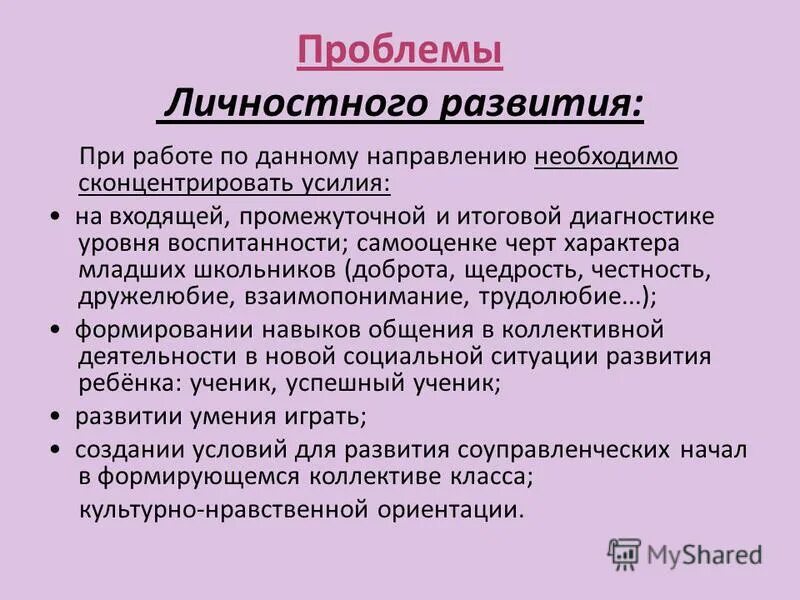 Проблемы

Личностного развития:

При работе по данному направлению необходимо сконцентрировать усилия:

• на входящей, промежуточной и итоговой диагностике уровня воспитанности; самооценке черт характера младших школьников (доброта, щедрость, честность, дружелюбие, взаимопонимание, трудолюбие...);

• формировании навыков общения в коллективной деятельности в новой социальной ситуации развития ребёнка: ученик, успешный ученик;

• развитии умения играть;

• создании условий для развития соуправленческих начал в формирующемся коллективе класса;

культурно-нравственной ориентации.

MyShared